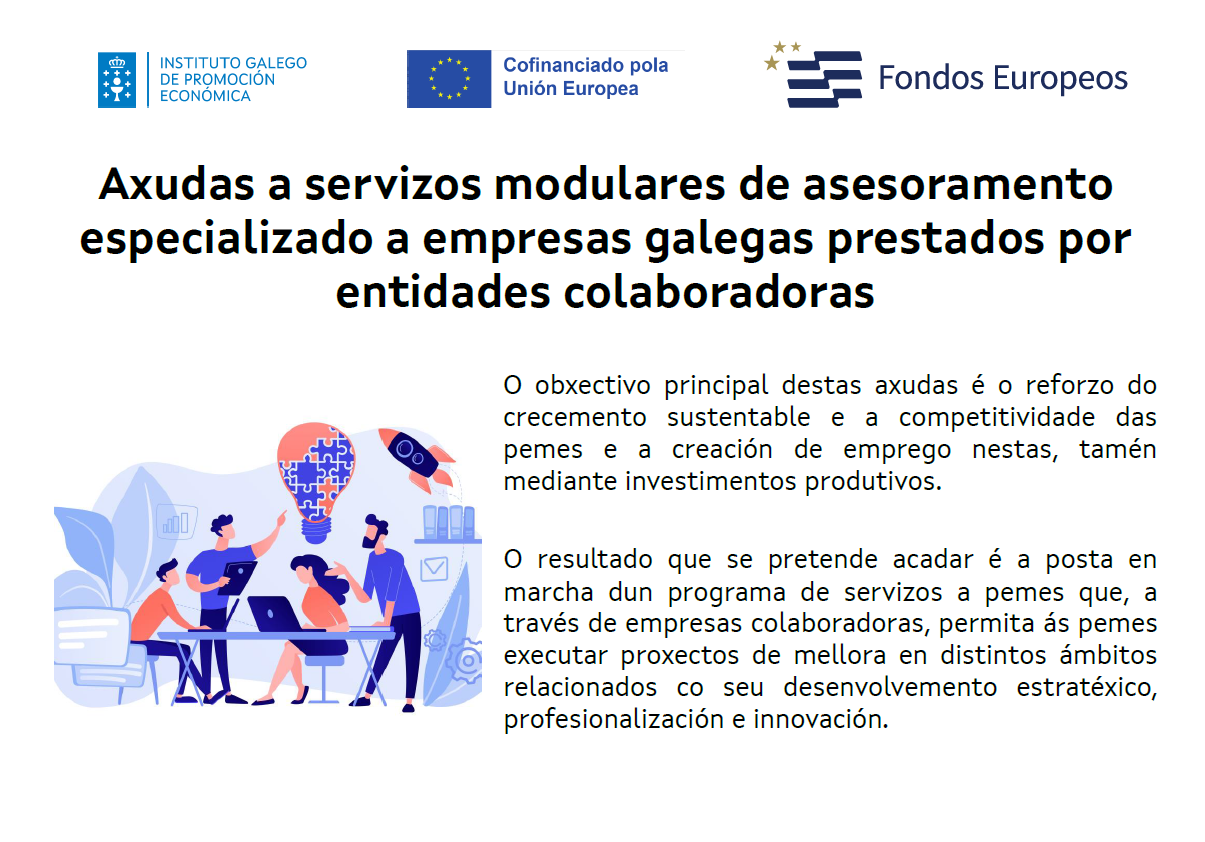 INSTITUTO GALEGO DE PROMOCIÓN ECONÓMICA

Cofinanciado pola Unión Europea

Fondos Europeos

Axudas a servizos modulares de asesoramento especializado a empresas galegas prestados por entidades colaboradoras

O obxectivo principal destas axudas é o reforzo do crecemento sustentable e a competitividade das pemes e a creación de emprego nestas, tamén mediante investimentos produtivos.

O resultado que se pretende acadar é a posta en marcha dun programa de servizos a pemes que, a través de empresas colaboradoras, permita ás pemes executar proxectos de mellora en distintos ámbitos relacionados co seu desenvolvemento estratéxico, profesionalización e innovación.